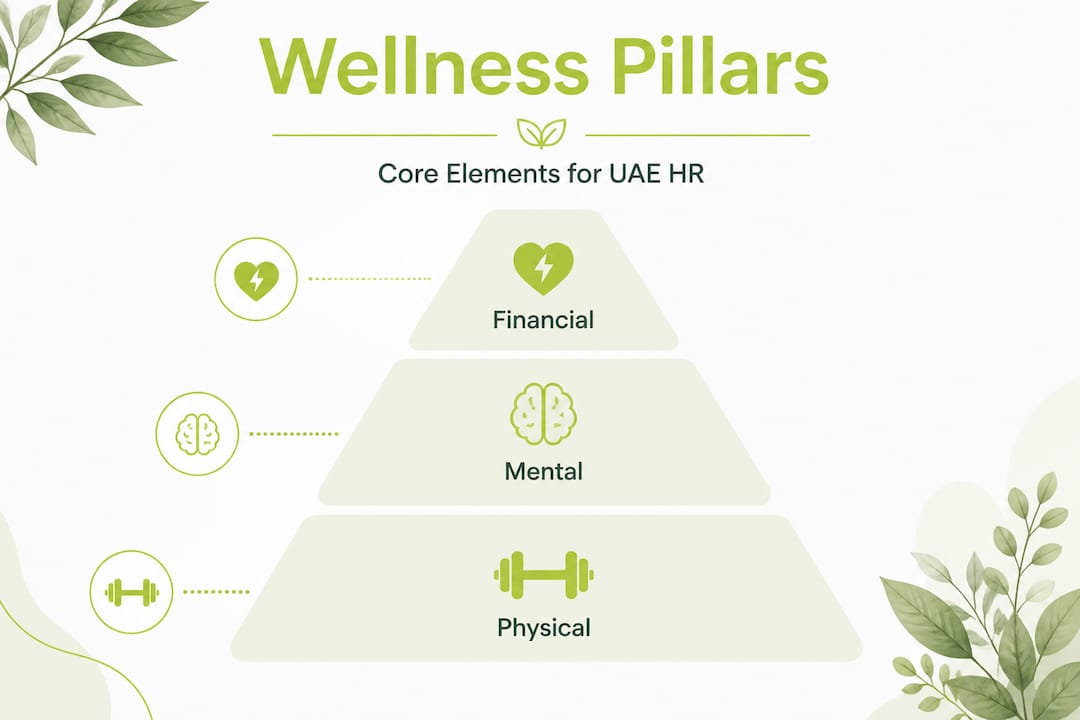 Wellness Pillars

Core Elements for UAE HR

Financial

Mental

Physical